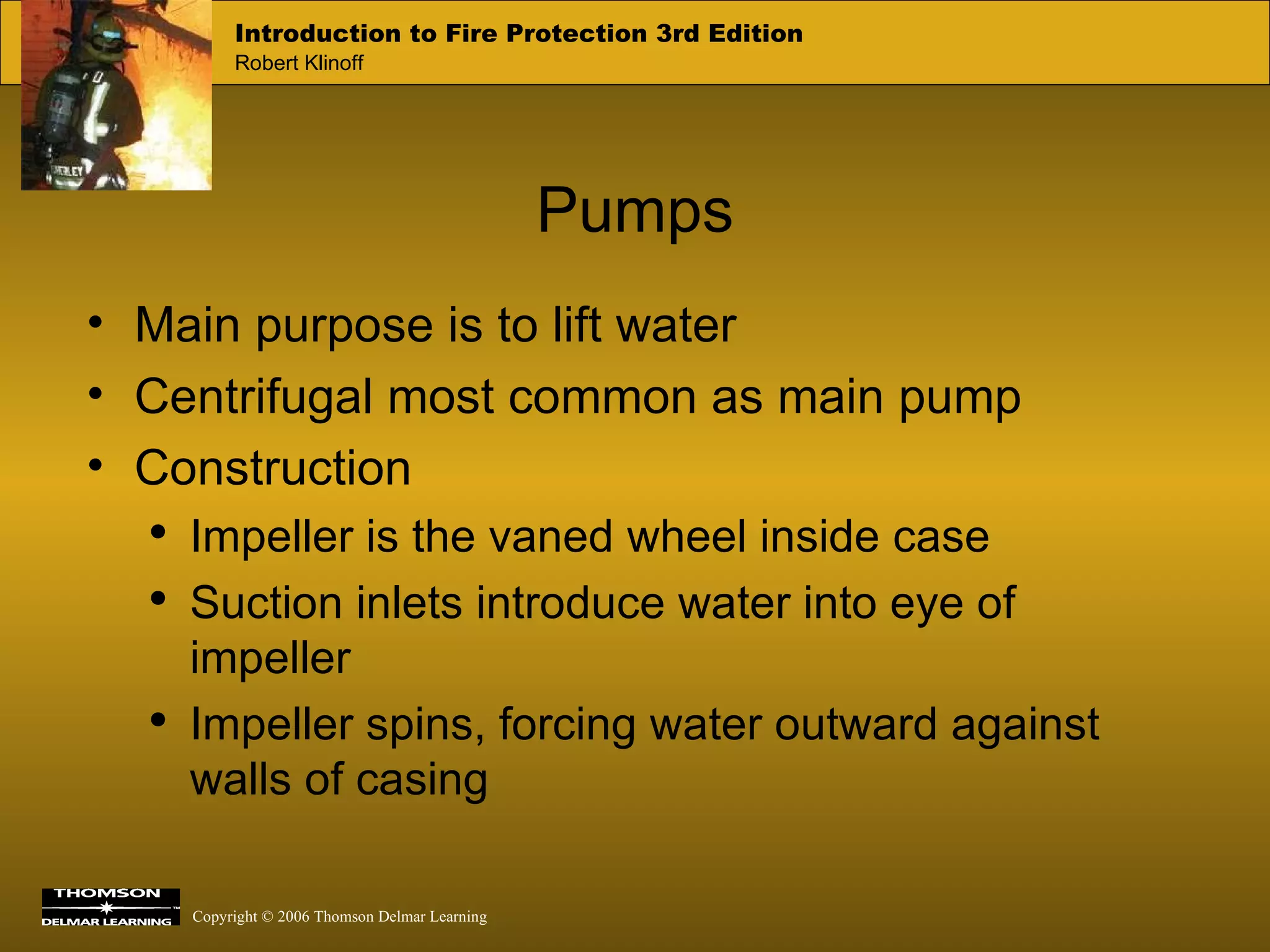 Introduction to Fire Protection 3rd Edition
Robert Klinoff

Pumps

• Main purpose is to lift water
• Centrifugal most common as main pump
• Construction
  • Impeller is the vaned wheel inside case
  • Suction inlets introduce water into eye of impeller
  • Impeller spins, forcing water outward against walls of casing

THOMSON
DELMAR LEARNING

Copyright © 2006 Thomson Delmar Learning